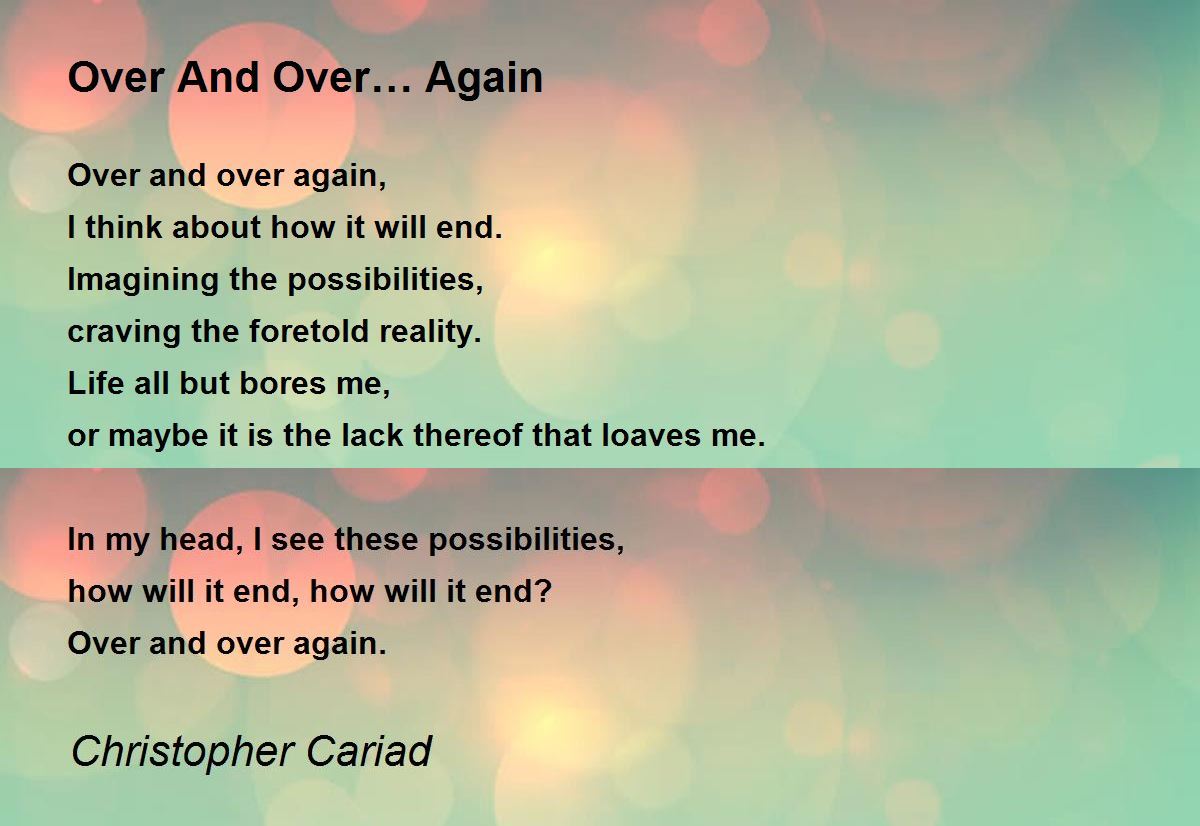 Over And Over… Again

Over and over again,
I think about how it will end.
Imagining the possibilities,
craving the foretold reality.
Life all but bores me,
or maybe it is the lack thereof that loaves me.

In my head, I see these possibilities,
how will it end, how will it end?
Over and over again.

Christopher Cariad